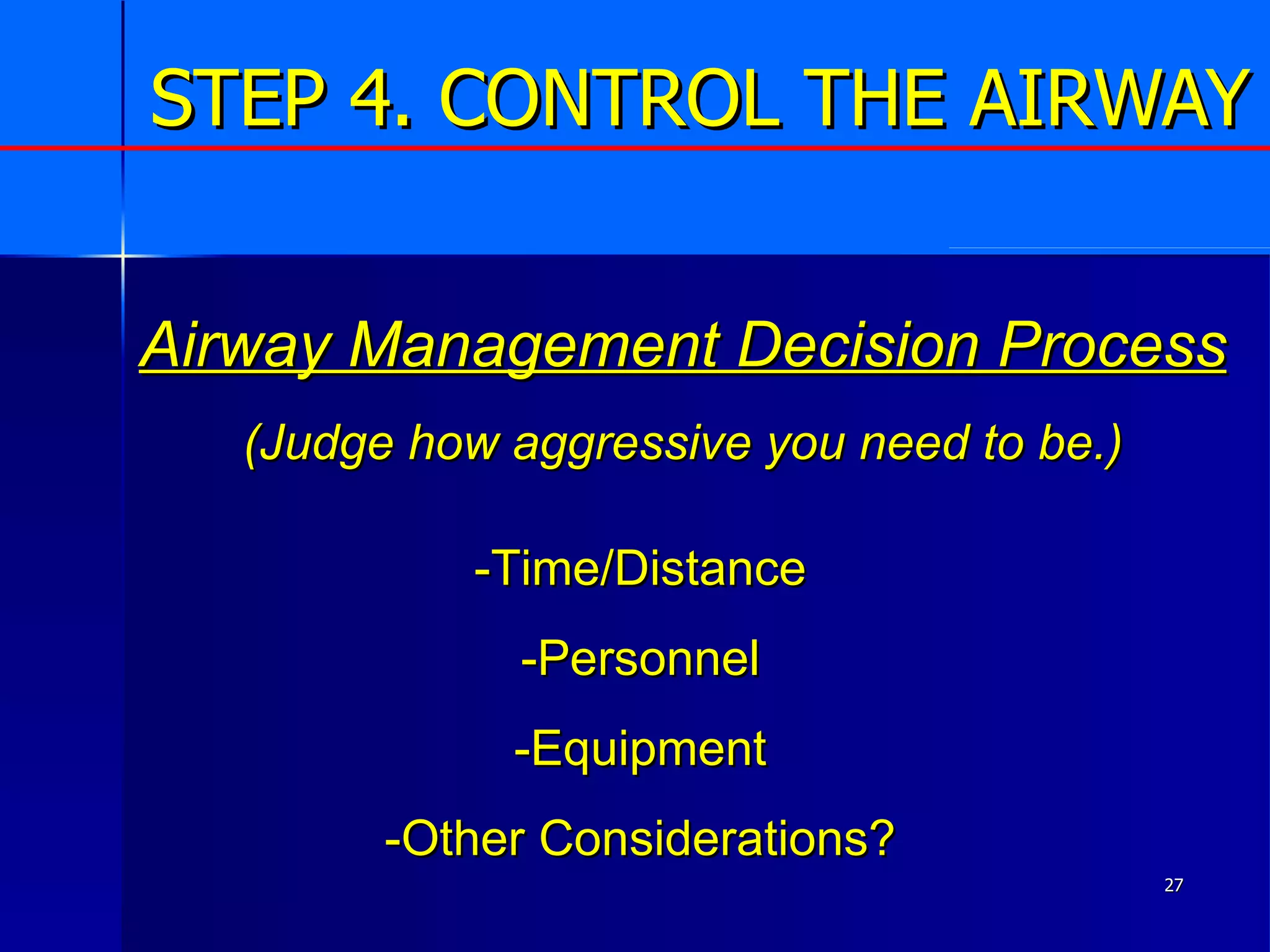 STEP 4. CONTROL THE AIRWAY

Airway Management Decision Process

(Judge how aggressive you need to be.)

-Time/Distance

-Personnel

-Equipment

-Other Considerations?

27